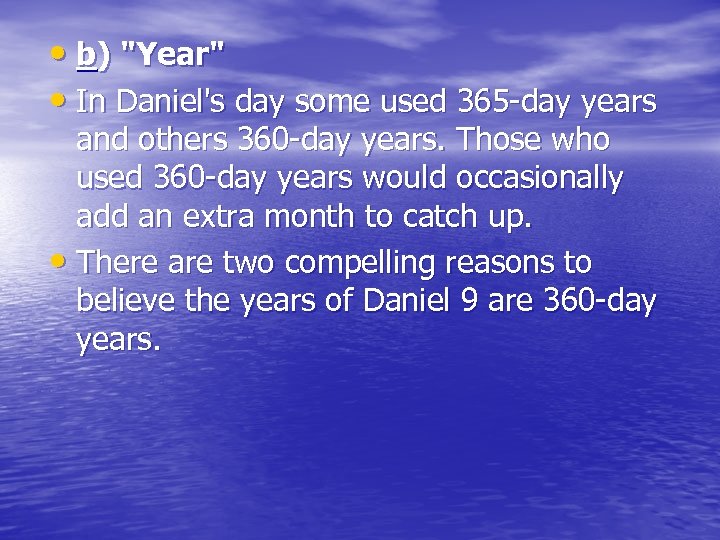 • b) "Year"
• In Daniel's day some used 365-day years and others 360-day years. Those who used 360-day years would occasionally add an extra month to catch up.
• There are two compelling reasons to believe the years of Daniel 9 are 360-day years.